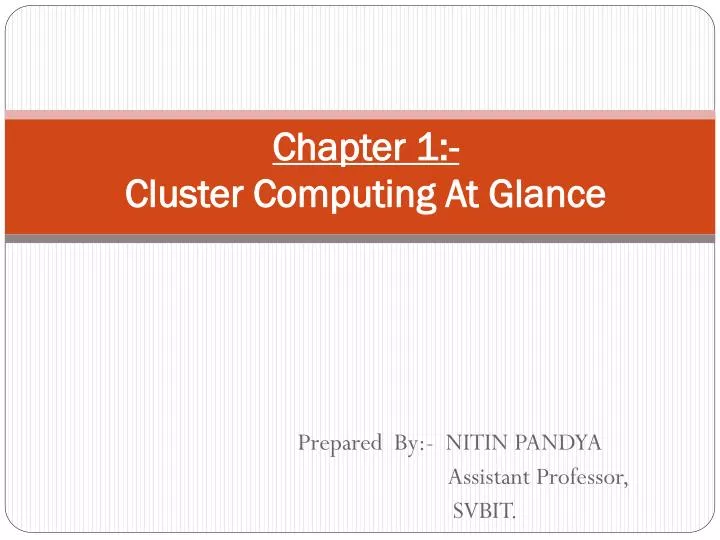 Chapter 1:-
Cluster Computing At Glance

Prepared By:- NITIN PANDYA
Assistant Professor,
SVBIT.